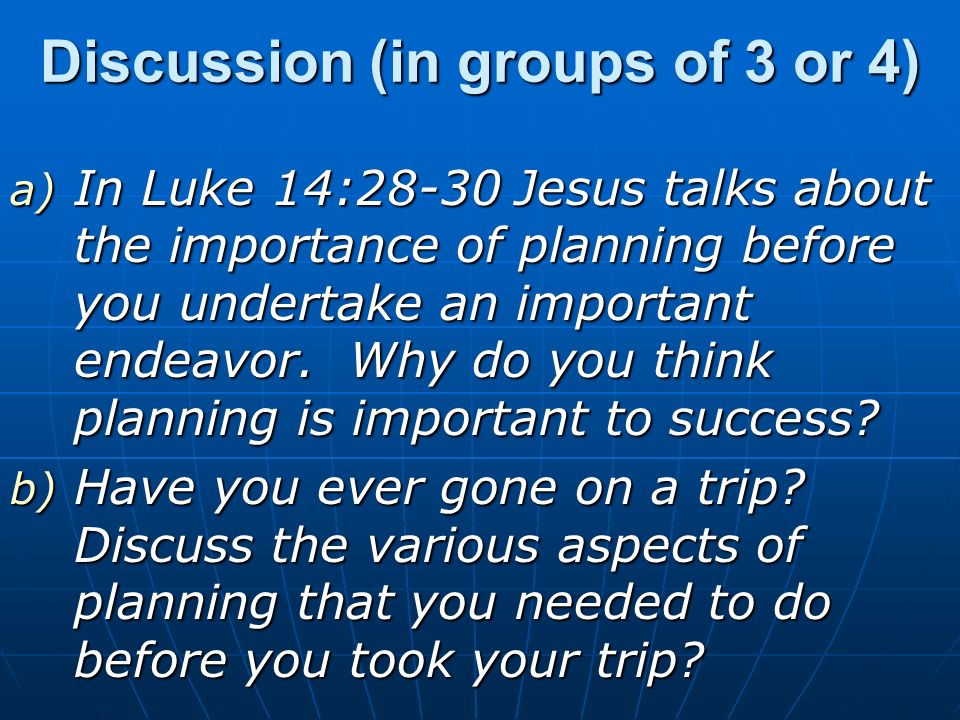 Discussion (in groups of 3 or 4)

a) In Luke 14:28-30 Jesus talks about the importance of planning before you undertake an important endeavor. Why do you think planning is important to success?

b) Have you ever gone on a trip? Discuss the various aspects of planning that you needed to do before you took your trip?